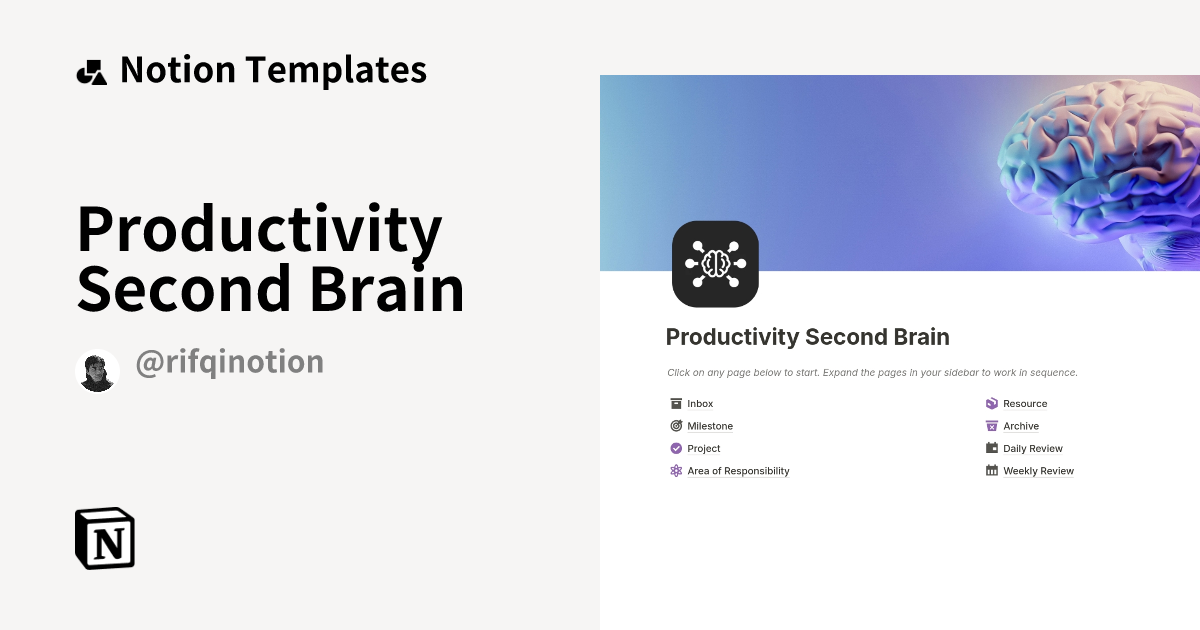 Notion Templates

Productivity Second Brain

@rifqinotion

N

Productivity Second Brain

Click on any page below to start. Expand the pages in your sidebar to work in sequence.

Inbox
Milestone
Project
Area of Responsibility

Resource
Archive
Daily Review
Weekly Review